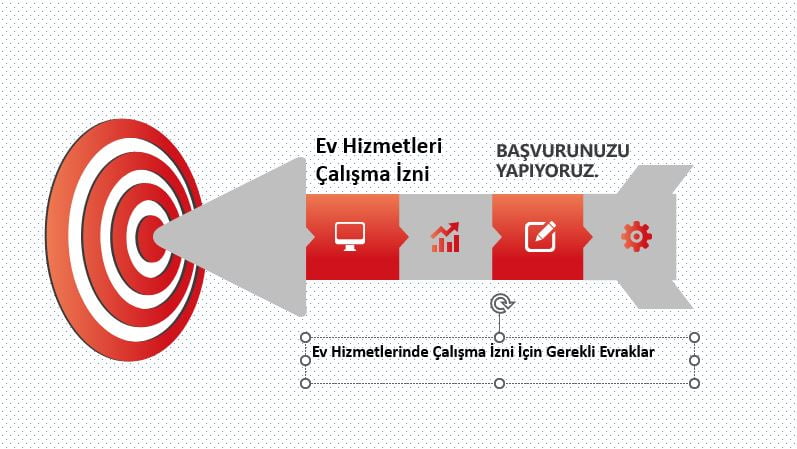 Ev Hizmetleri Çalışma İzni

BAŞVURUNUZU YAPIYORUZ.

Ev Hizmetlerinde Çalışma İzni İçin Gerekli Evraklar